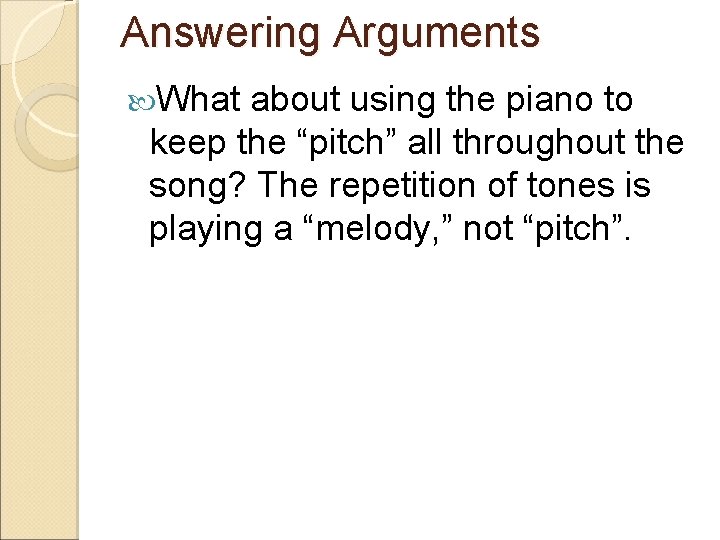 Answering Arguments

What about using the piano to keep the “pitch” all throughout the song? The repetition of tones is playing a “melody,” not “pitch”.